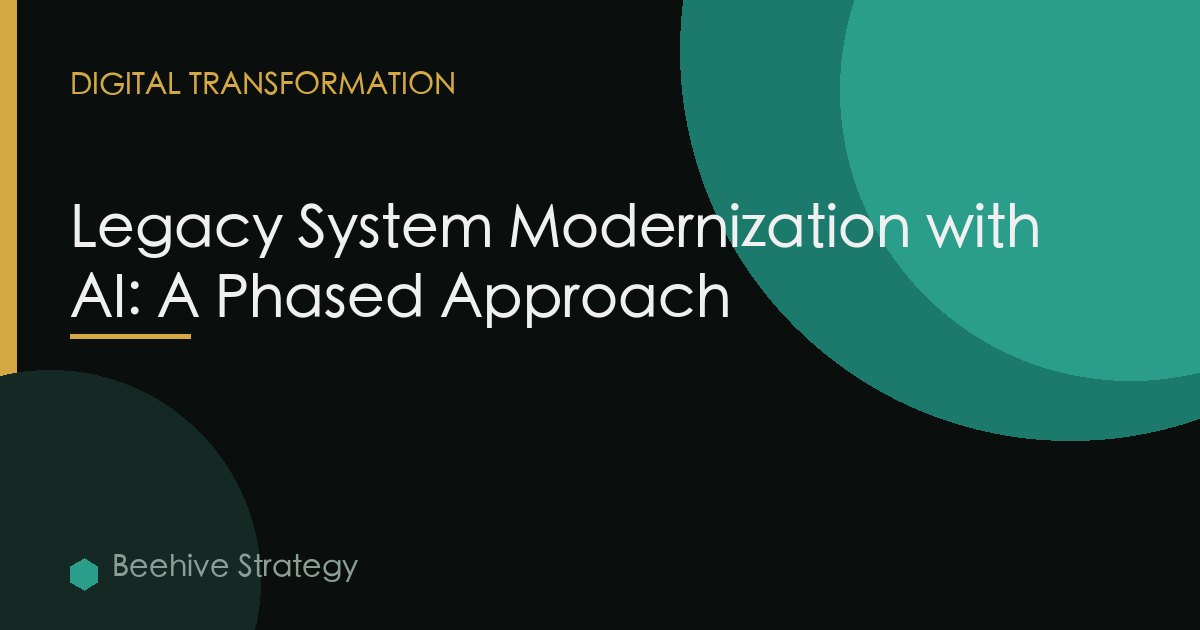 DIGITAL TRANSFORMATION

Legacy System Modernization with AI: A Phased Approach

Beehive Strategy